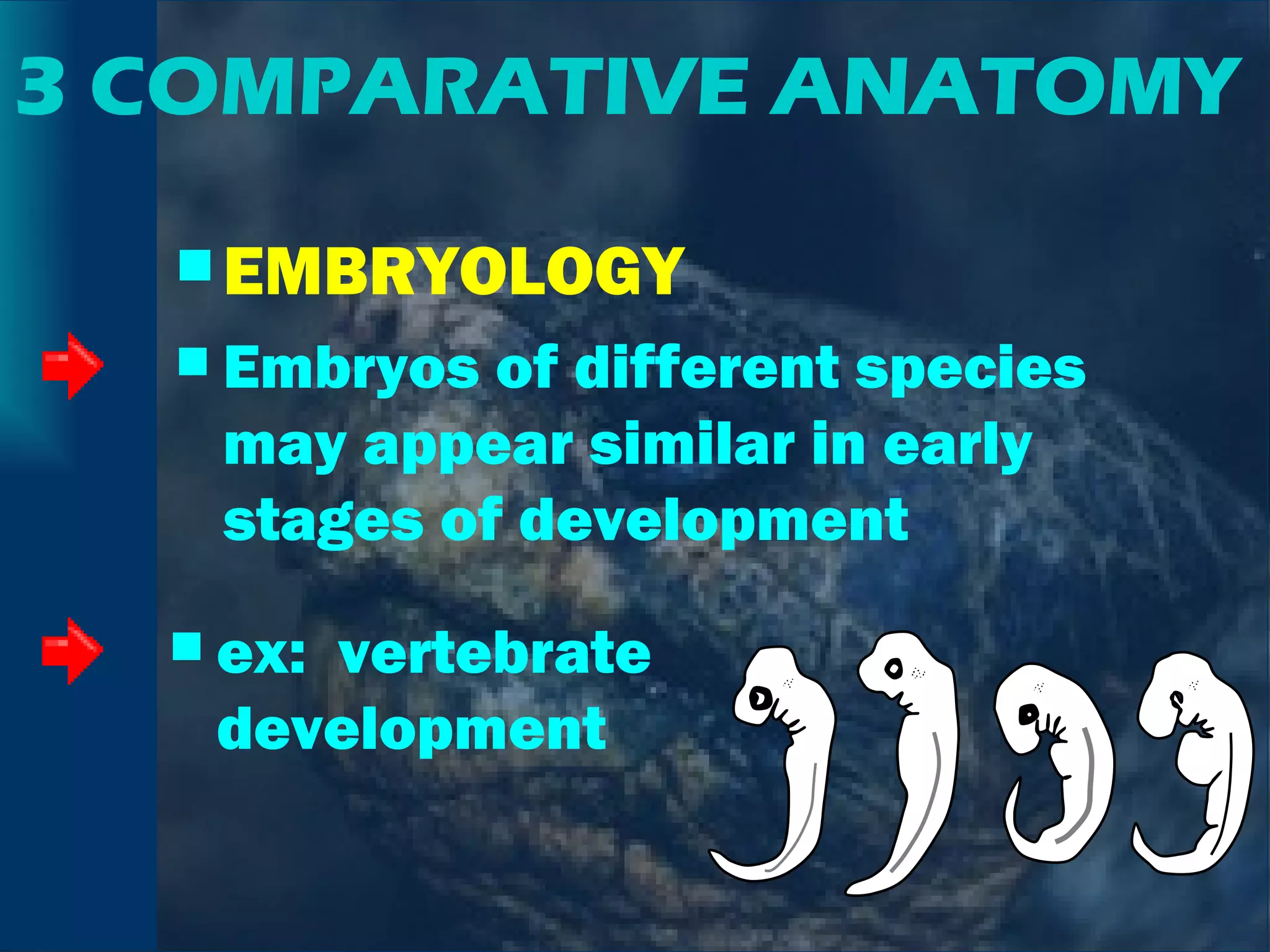 3 COMPARATIVE ANATOMY

EMBRYOLOGY

Embryos of different species may appear similar in early stages of development

ex: vertebrate development